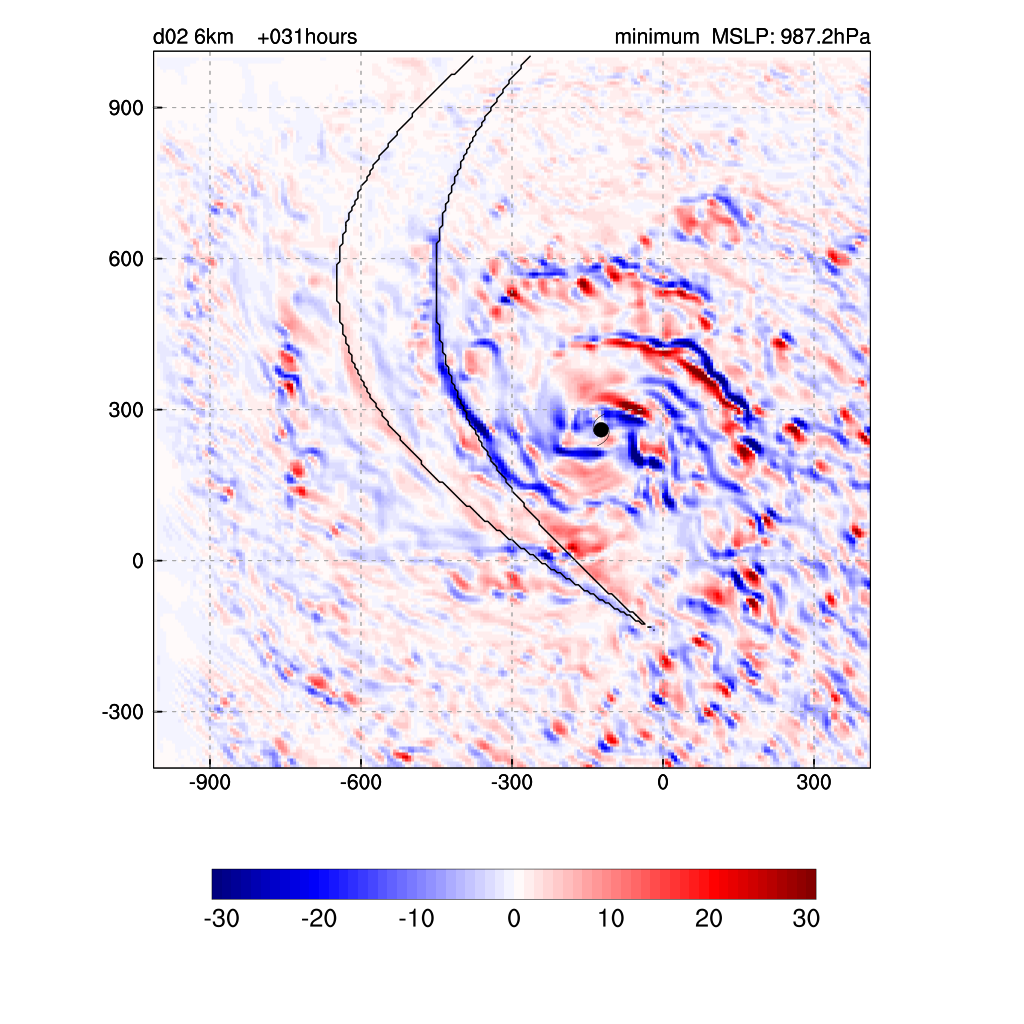 d02 6km +031hours

minimum MSLP: 987.2hPa

900
600
300
0
-300

-900
-600
-300
0
300

-30
-20
-10
0
10
20
30